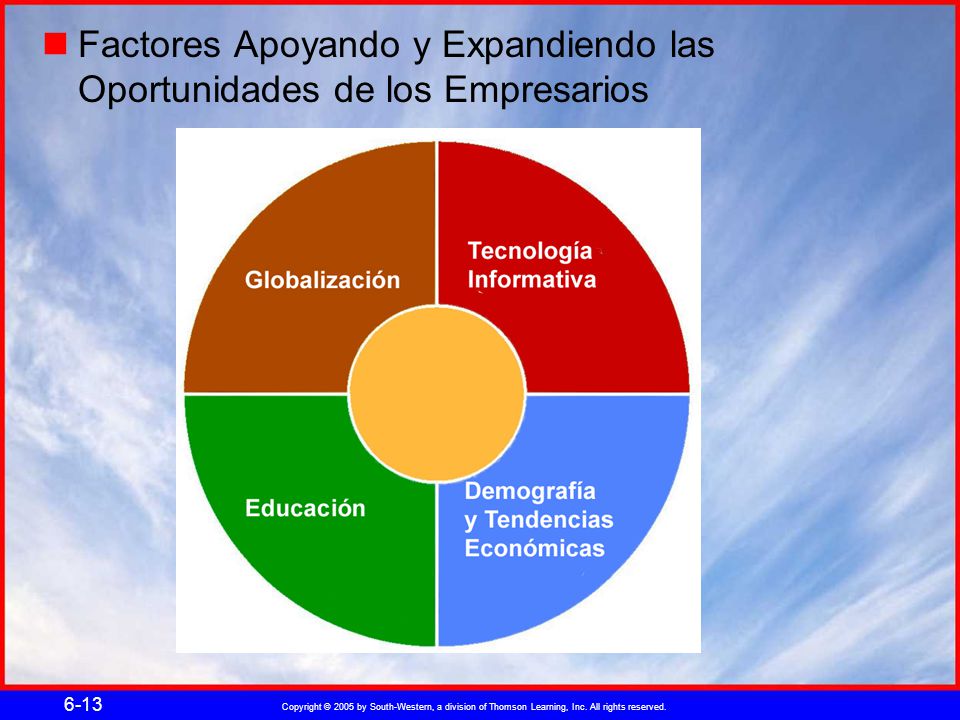 Factores Apoyando y Expandiendo las Oportunidades de los Empresarios

Globalización

Tecnología Informativa

Educación

Demografía y Tendencias Económicas

6-13

Copyright © 2005 by South-Western, a division of Thomson Learning, Inc. All rights reserved.